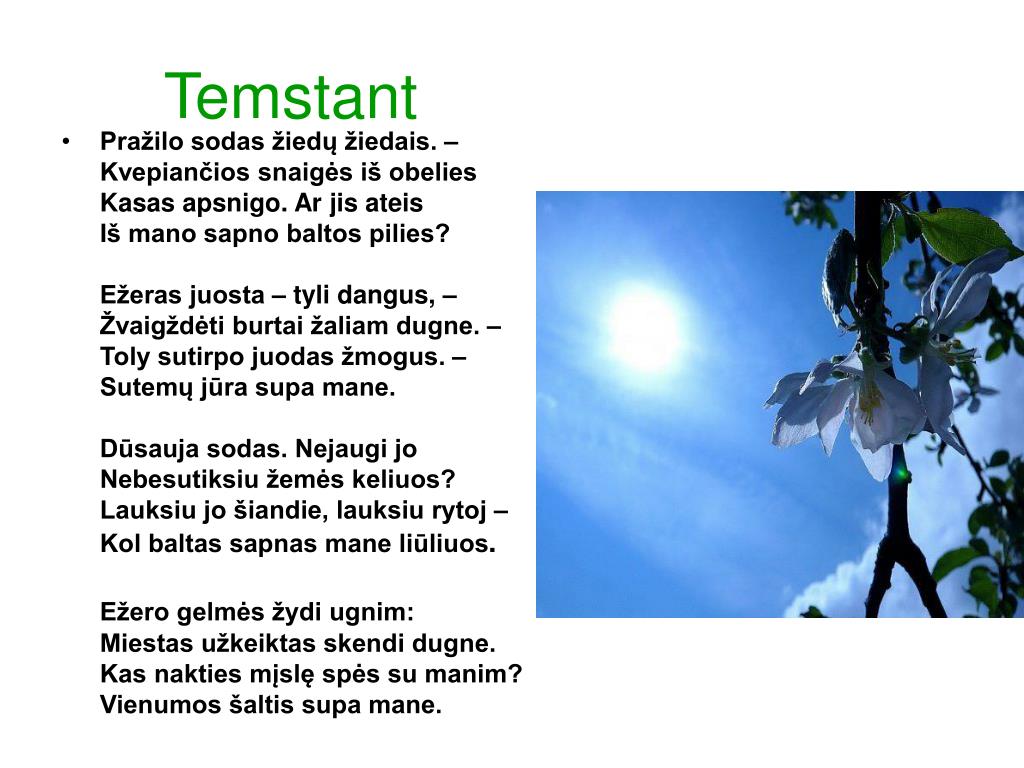 Temstant

• Pražilo sodas žiedų žiedais. –
Kvepiančios snaigės iš obelies
Kasas apsnigo. Ar jis ateis
Iš mano sapno baltos pilies?

Ežeras juosta – tyli dangus, –
Žvaigždėti burtai žaliam dugne. –
Toly sutirpo juodas žmogus. –
Sutemų jūra supa mane.

Dūsauja sodas. Nejaugi jo
Nebesutiksiu žemės keliuos?
Lauksiu jo šiandie, lauksiu rytoj –
Kol baltas sapnas mane liūliuos.

Ežero gelmės žydi ugnim:
Miestas užkeiktas skendi dugne.
Kas nakties mįslę spės su manim?
Vienumos šaltis supa mane.